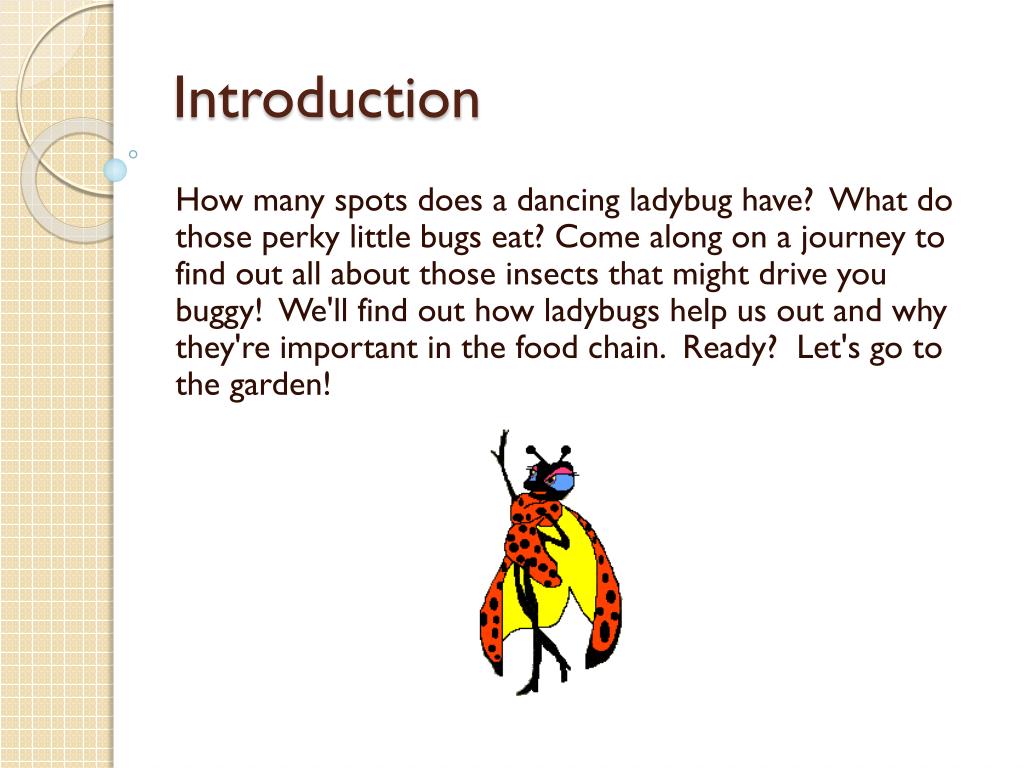 Introduction

How many spots does a dancing ladybug have?  What do those perky little bugs eat? Come along on a journey to find out all about those insects that might drive you buggy!  We'll find out how ladybugs help us out and why they're important in the food chain.  Ready?  Let's go to the garden!